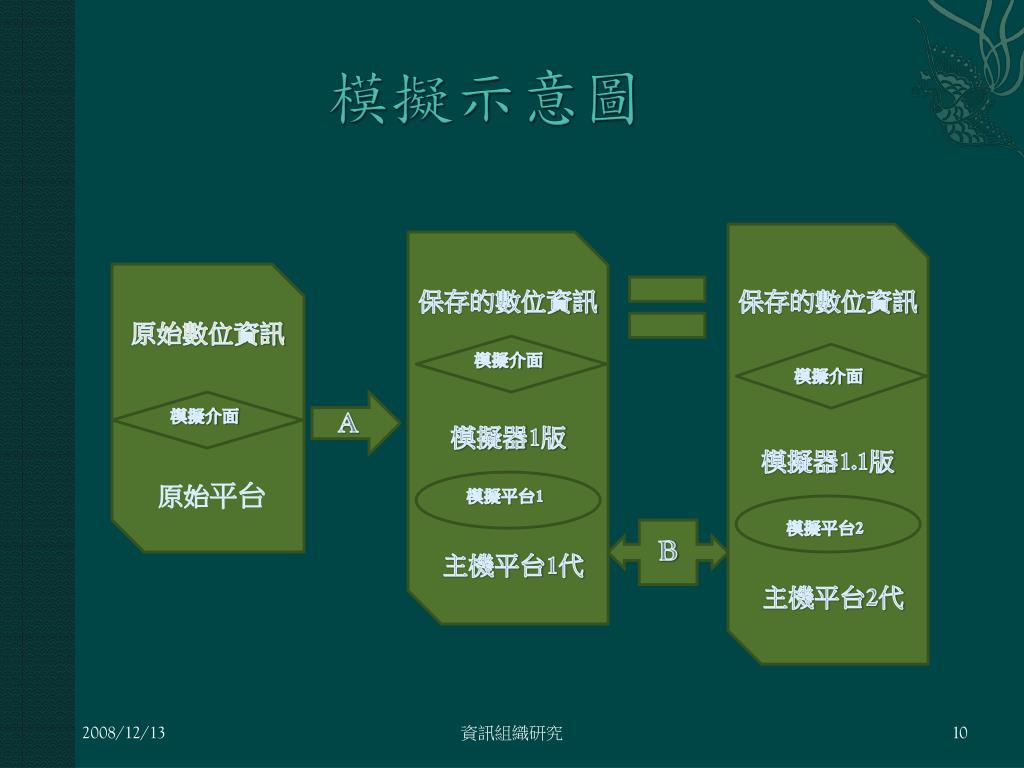 模擬示意圖

原始數位資訊

模擬介面

原始平台

A

保存的數位資訊

模擬介面

模擬器1版

模擬平台1

主機平台1代

B

保存的數位資訊

模擬介面

模擬器1.1版

模擬平台2

主機平台2代

2008/12/13

資訊組織研究

10